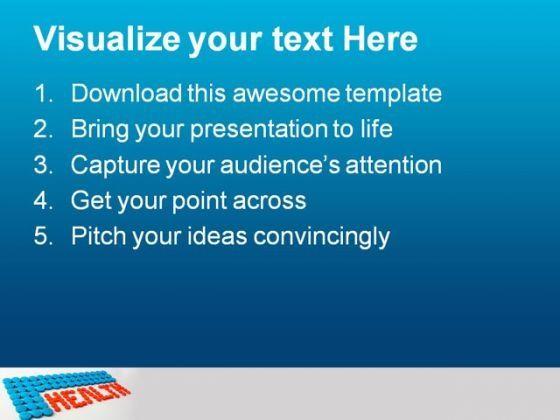 Visualize your text Here

1. Download this awesome template
2. Bring your presentation to life
3. Capture your audience's attention
4. Get your point across
5. Pitch your ideas convincingly

HEALTH